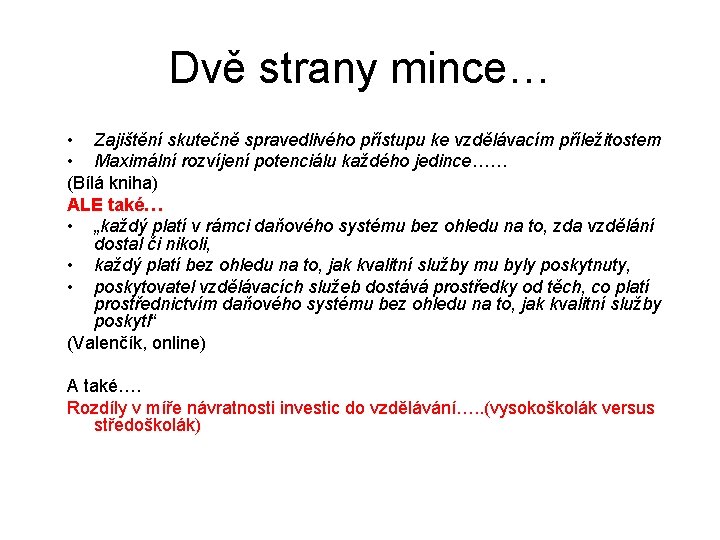 Dvě strany mince…

• Zajištění skutečně spravedlivého přístupu ke vzdělávacím příležitostem
• Maximální rozvíjení potenciálu každého jedince……

(Bílá kniha)

ALE také…

• „každý platí v rámci daňového systému bez ohledu na to, zda vzdělání dostal či nikoli,
• každý platí bez ohledu na to, jak kvalitní služby mu byly poskytnuty,
• poskytovatel vzdělávacích služeb dostává prostředky od těch, co platí prostřednictvím daňového systému bez ohledu na to, jak kvalitní služby poskytl“

(Valenčík, online)

A také….

Rozdíly v míře návratnosti investic do vzdělávání…..(vysokoškolák versus středoškolák)